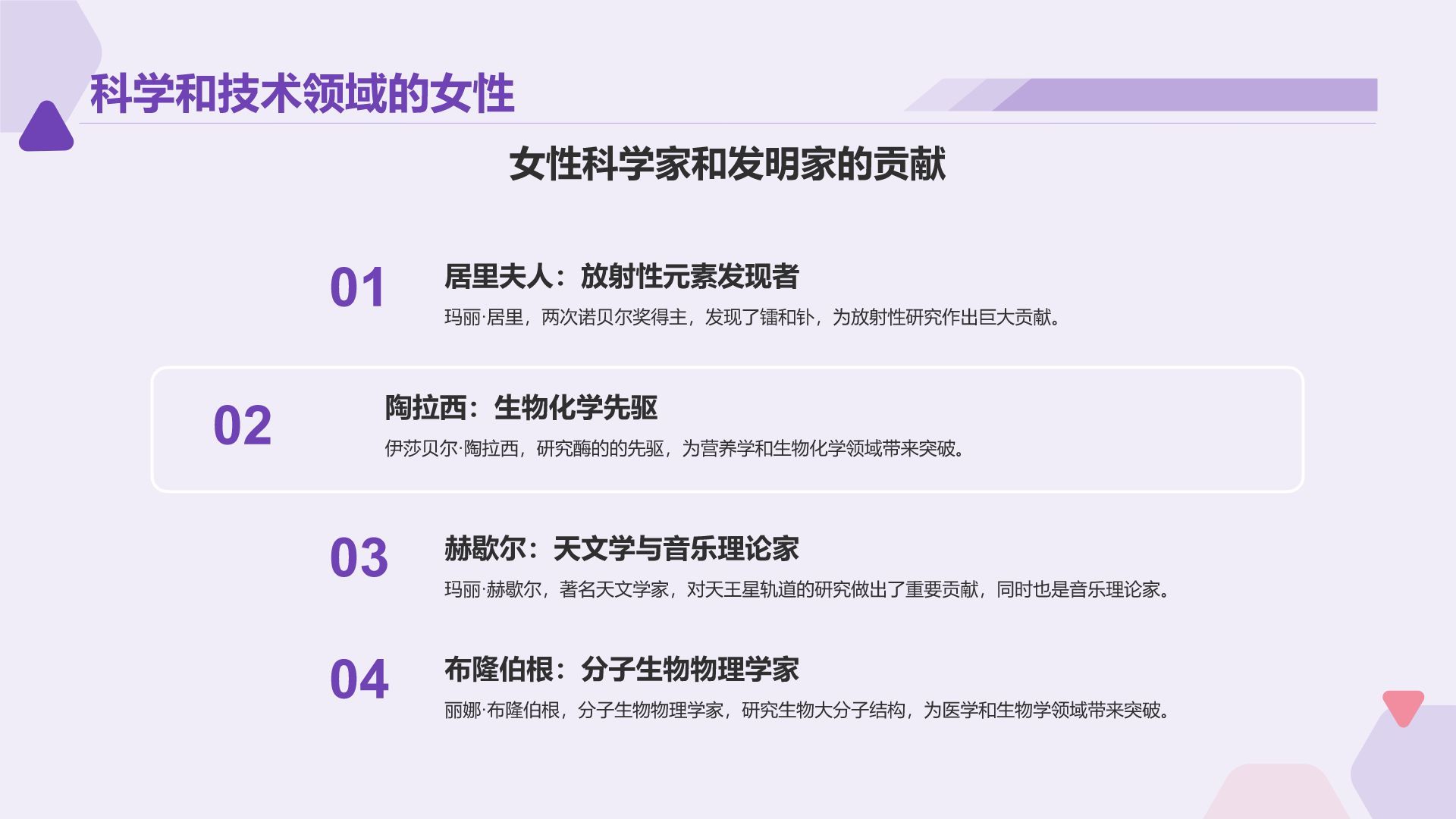 科学和技术领域的女性

女性科学家和发明家的贡献

01

居里夫人：放射性元素发现者

玛丽·居里，两次诺贝尔奖得主，发现了镭和钋，为放射性研究作出巨大贡献。

02

陶拉西：生物化学先驱

伊莎贝尔·陶拉西，研究酶的的先驱，为营养学和生物化学领域带来突破。

03

赫歇尔：天文学与音乐理论家

玛丽·赫歇尔，著名天文学家，对天王星轨道的研究做出了重要贡献，同时也是音乐理论家。

04

布隆伯根：分子生物物理学家

丽娜·布隆伯根，分子生物物理学家，研究生物大分子结构，为医学和生物学领域带来突破。